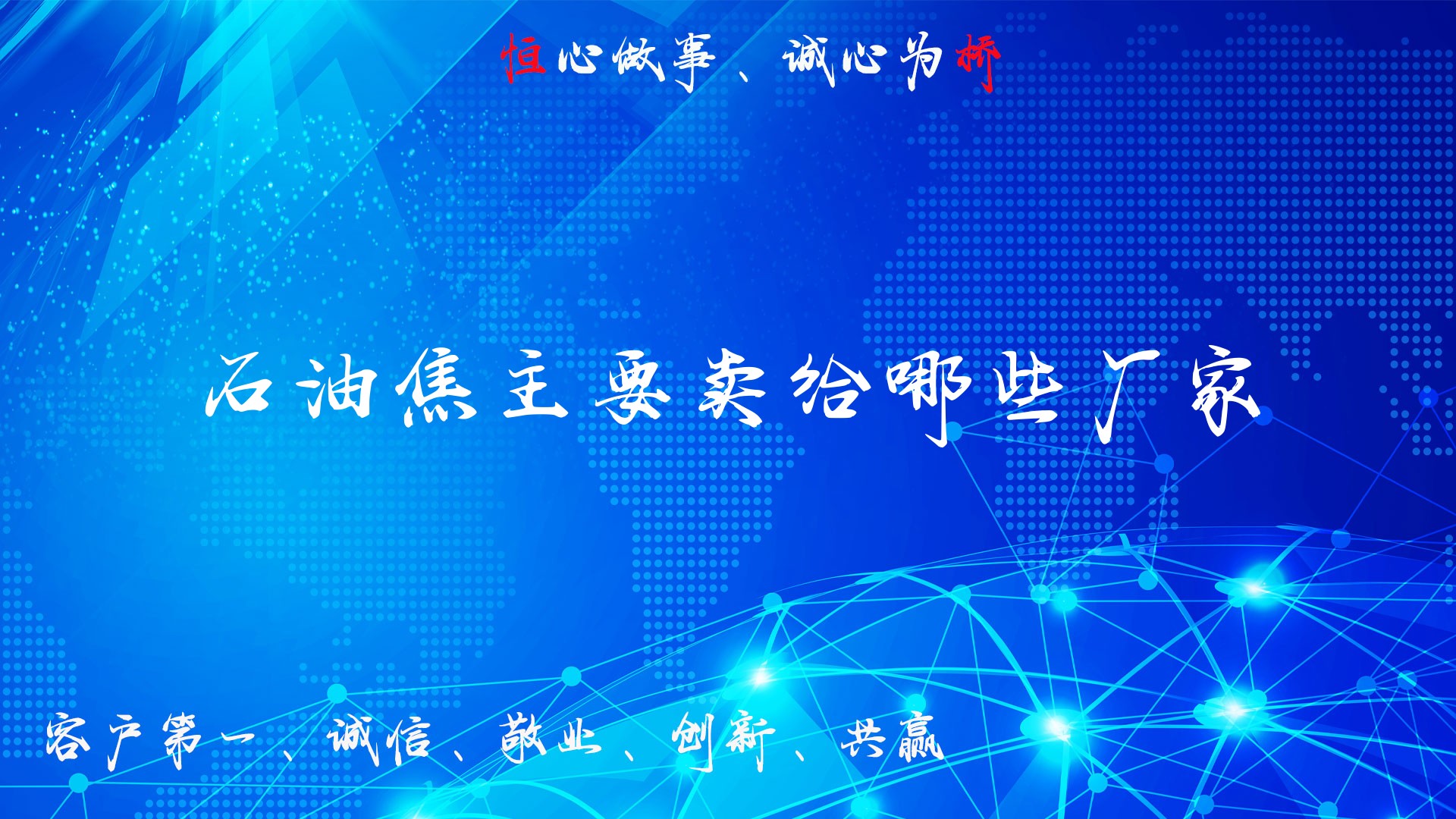 恒心做事、诚心为桥

石油焦主要卖给哪些厂家

客户第一、诚信、敬业、创新、共赢